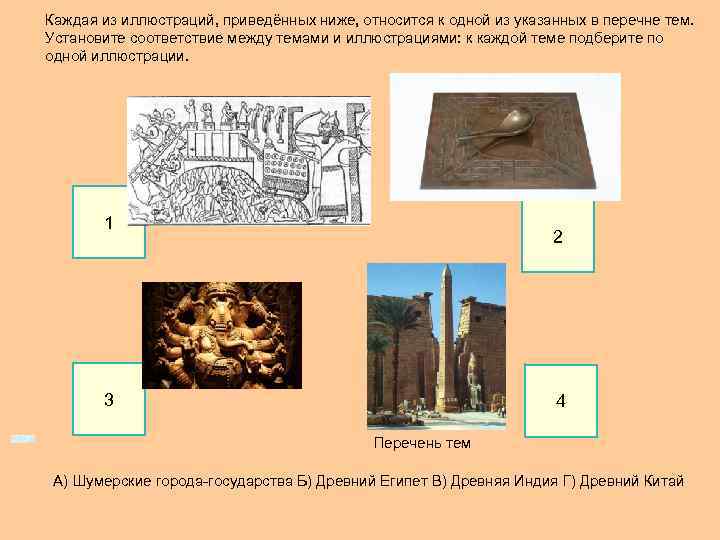 Каждая из иллюстраций, приведённых ниже, относится к одной из указанных в перечне тем. Установите соответствие между темами и иллюстрациями: к каждой теме подберите по одной иллюстрации.

1

2

3

4

Перечень тем

А) Шумерские города-государства Б) Древний Египет В) Древняя Индия Г) Древний Китай